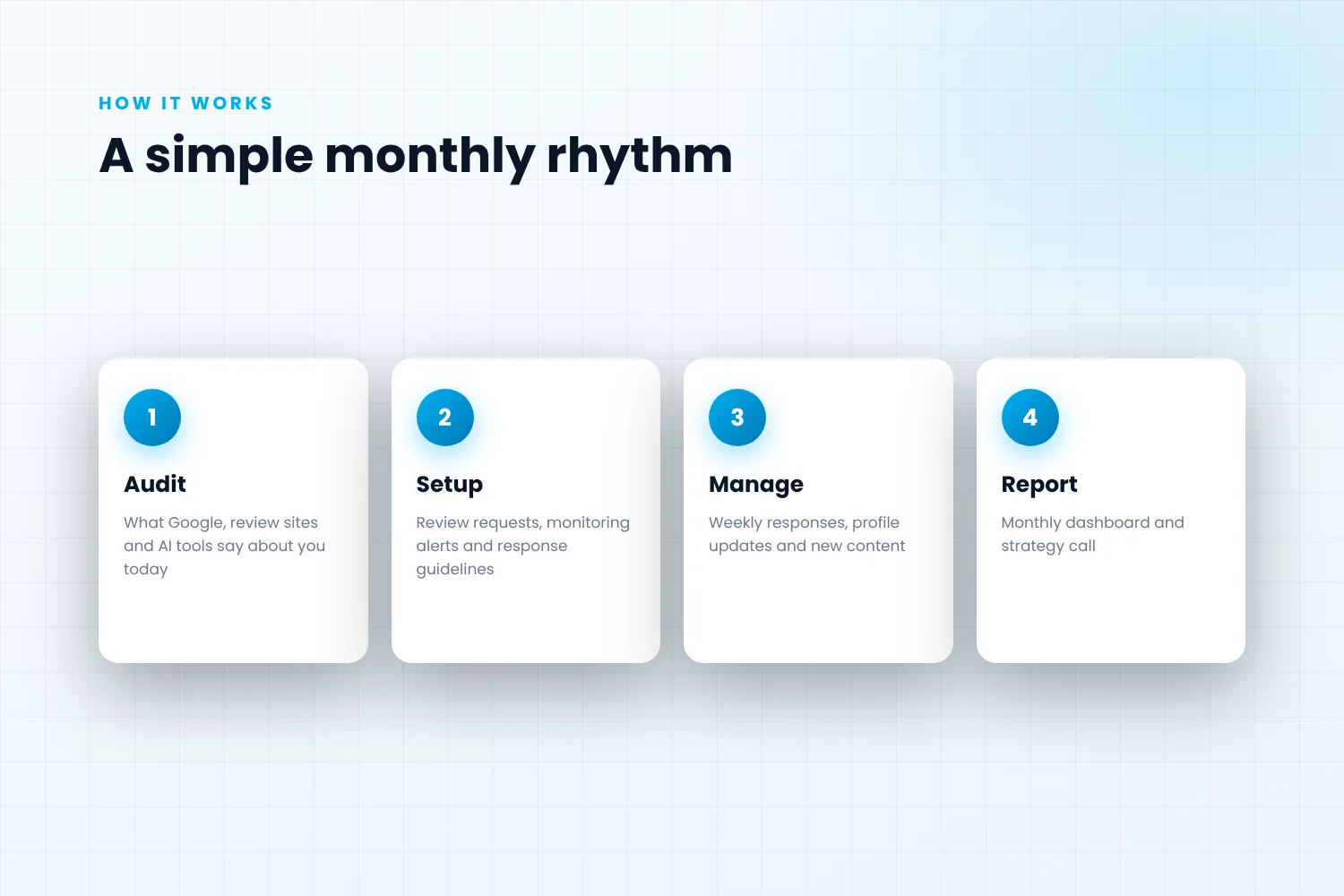 HOW IT WORKS

A simple monthly rhythm

1

Audit

What Google, review sites and AI tools say about you today

2

Setup

Review requests, monitoring alerts and response guidelines

3

Manage

Weekly responses, profile updates and new content

4

Report

Monthly dashboard and strategy call